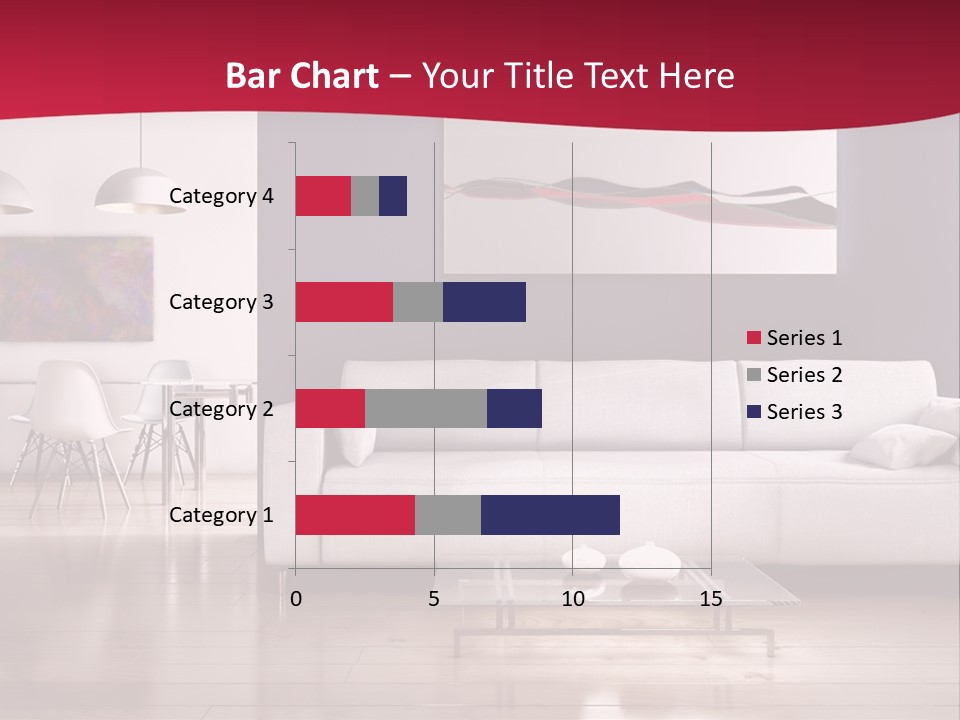 Bar Chart – Your Title Text Here

Category 4
Category 3
Category 2
Category 1

0
5
10
15

Series 1
Series 2
Series 3